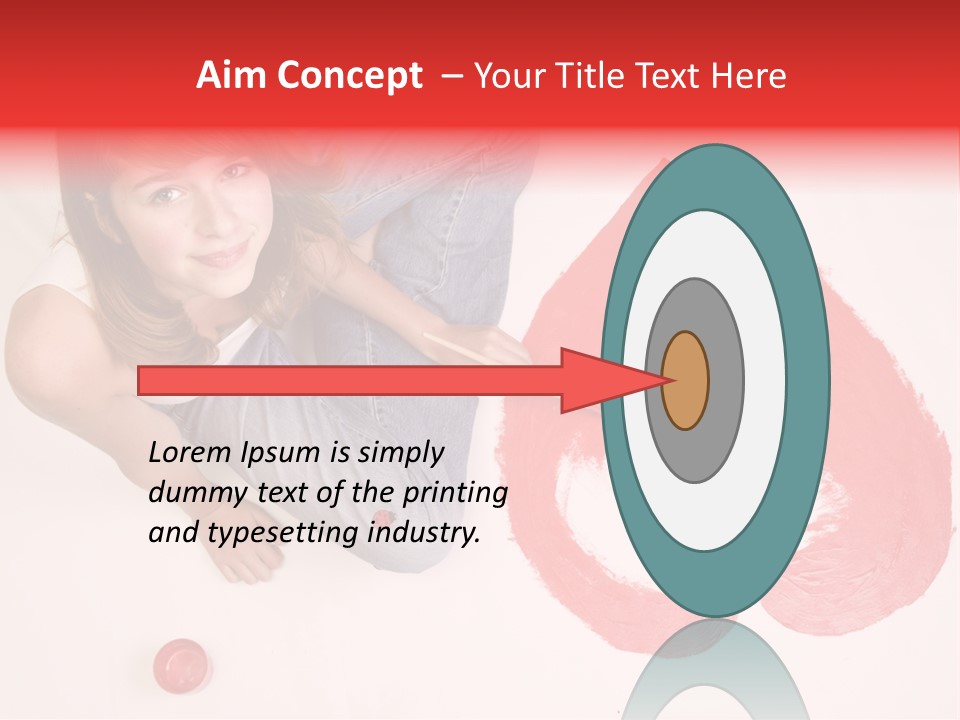 Aim Concept – Your Title Text Here

Lorem Ipsum is simply dummy text of the printing and typesetting industry.